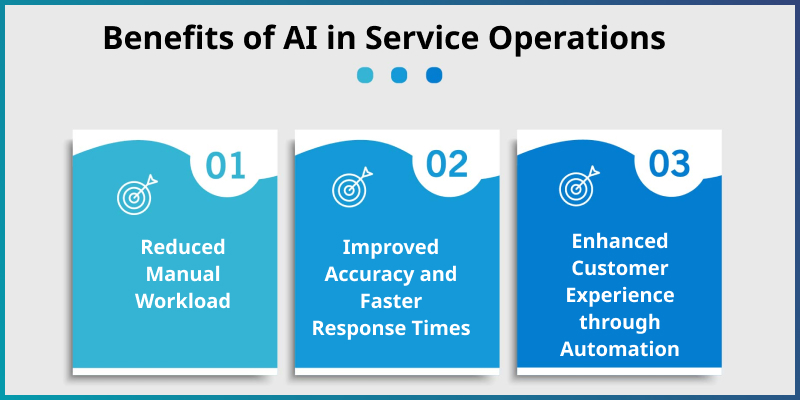 Benefits of AI in Service Operations

01

Reduced Manual Workload

02

Improved Accuracy and Faster Response Times

03

Enhanced Customer Experience through Automation